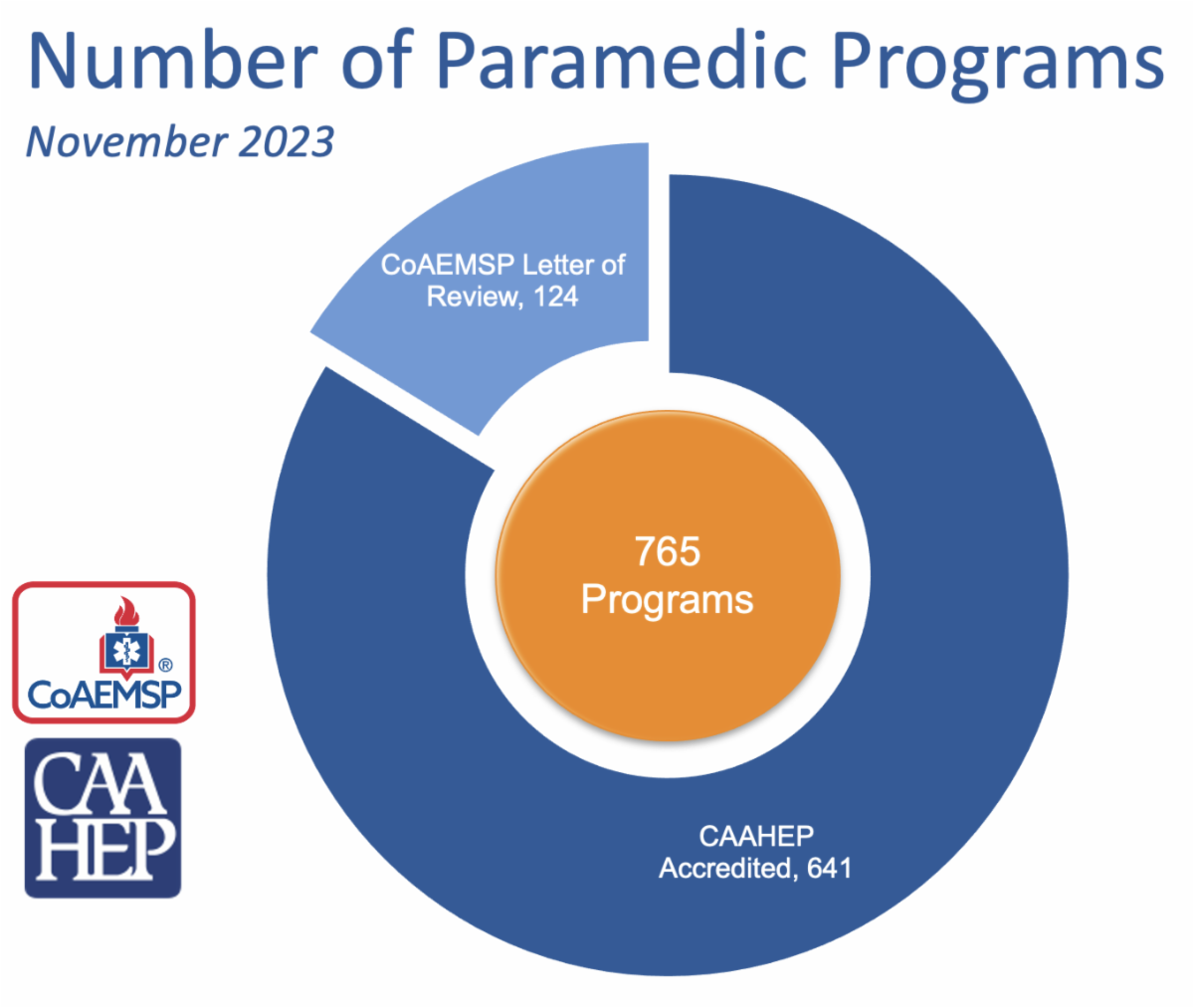 Number of Paramedic Programs

November 2023

CoAEMSP Letter of Review, 124

765 Programs

CAAHEP Accredited, 641

CoAEMSP®

CAA HEP